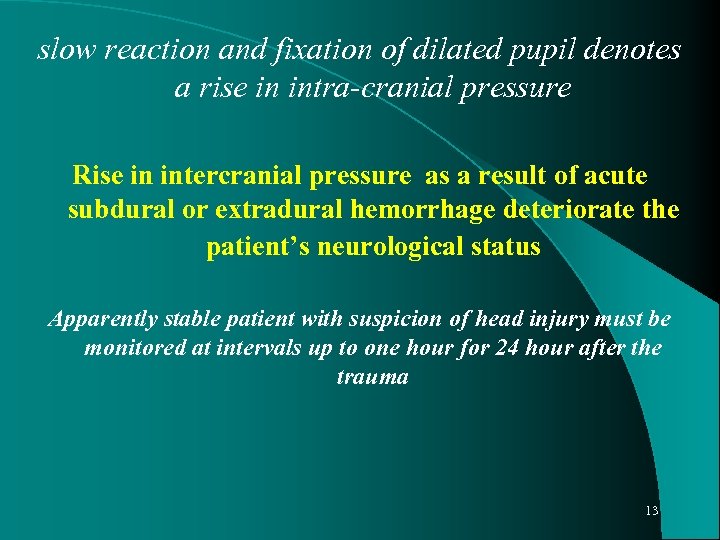 slow reaction and fixation of dilated pupil denotes a rise in intra-cranial pressure

Rise in intercranial pressure as a result of acute subdural or extradural hemorrhage deteriorate the patient's neurological status

Apparently stable patient with suspicion of head injury must be monitored at intervals up to one hour for 24 hour after the trauma

13